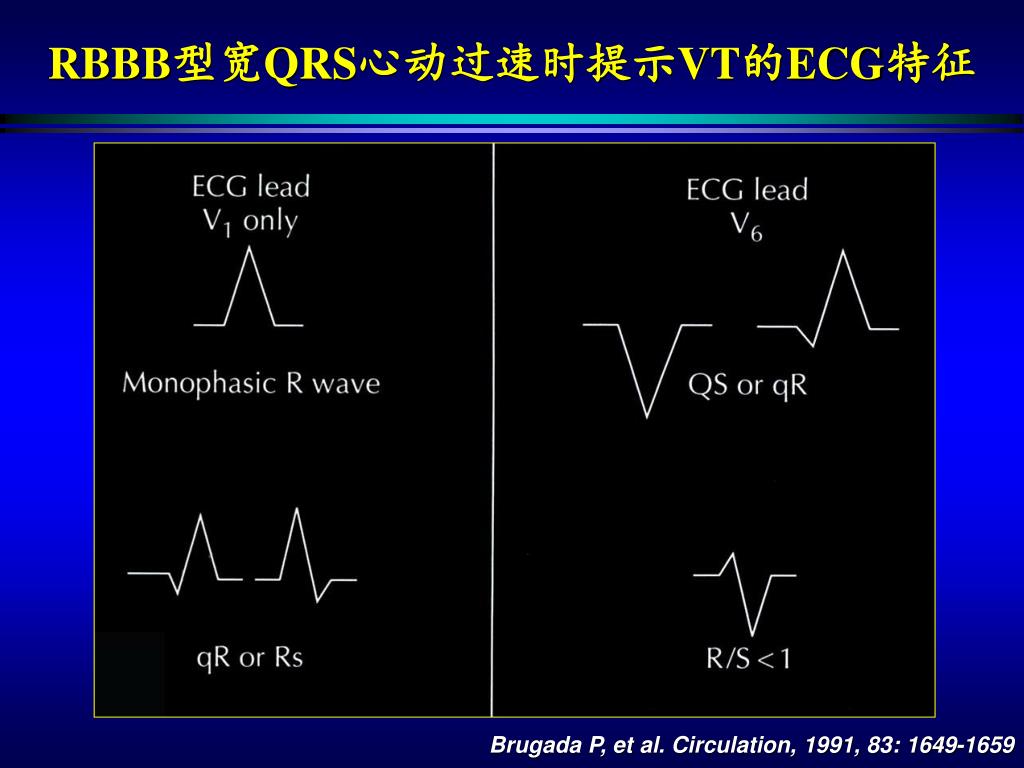 RBBB型宽QRS心动过速时提示VT的ECG特征

ECG lead
$V_1$ only

Monophasic R wave

qR or Rs

ECG lead
$V_6$

QS or qR

R/S < 1

Brugada P, et al. Circulation, 1991, 83: 1649-1659